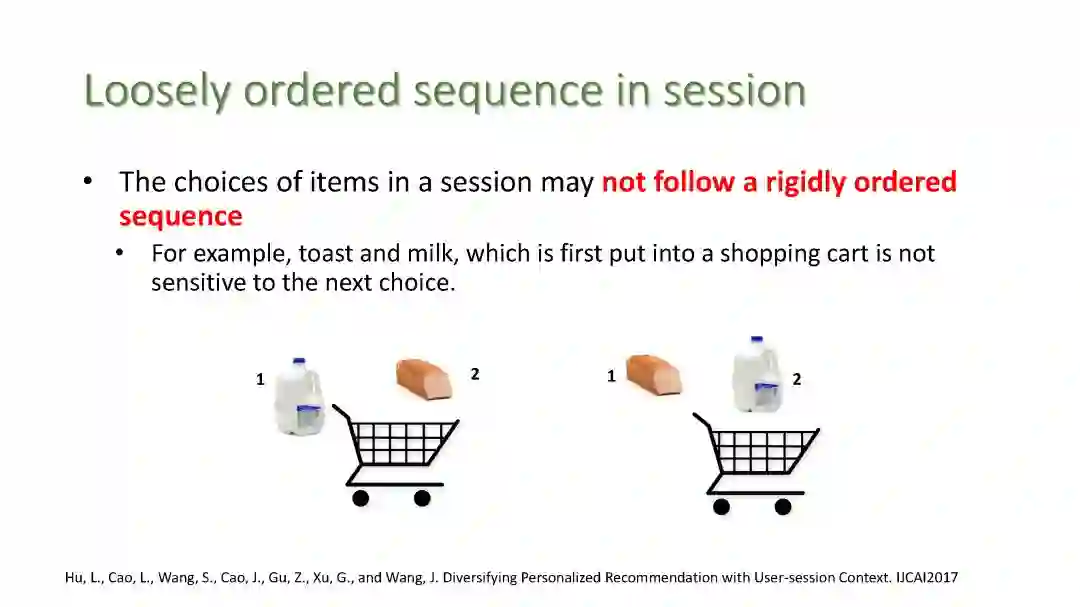 Loosely ordered sequence in session

• The choices of items in a session may not follow a rigidly ordered sequence
  • For example, toast and milk, which is first put into a shopping cart is not sensitive to the next choice.

1 2

1 2

Hu, L., Cao, L., Wang, S., Cao, J., Gu, Z., Xu, G., and Wang, J. Diversifying Personalized Recommendation with User-session Context. IJCAI2017